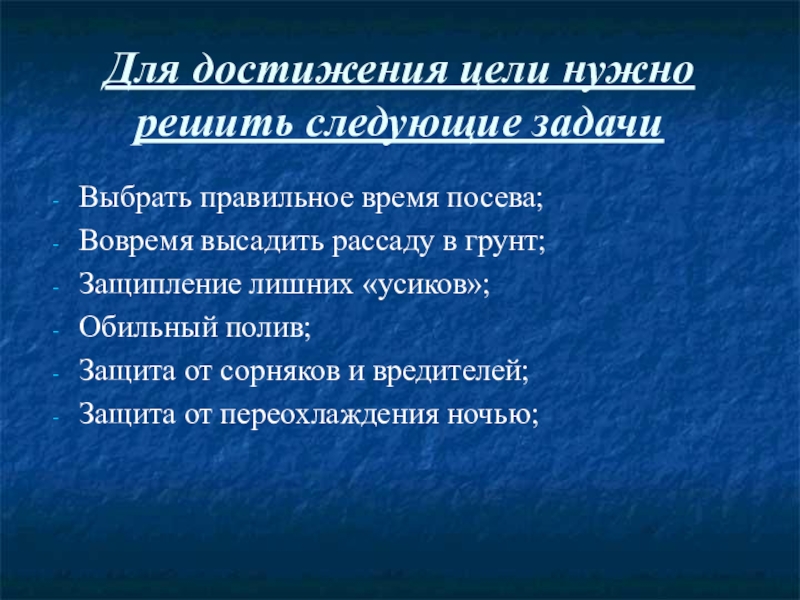 Для достижения цели нужно решить следующие задачи

- Выбрать правильное время посева;
- Вовремя высадить рассаду в грунт;
- Защипление лишних «усиков»;
- Обильный полив;
- Защита от сорняков и вредителей;
- Защита от переохлаждения ночью;